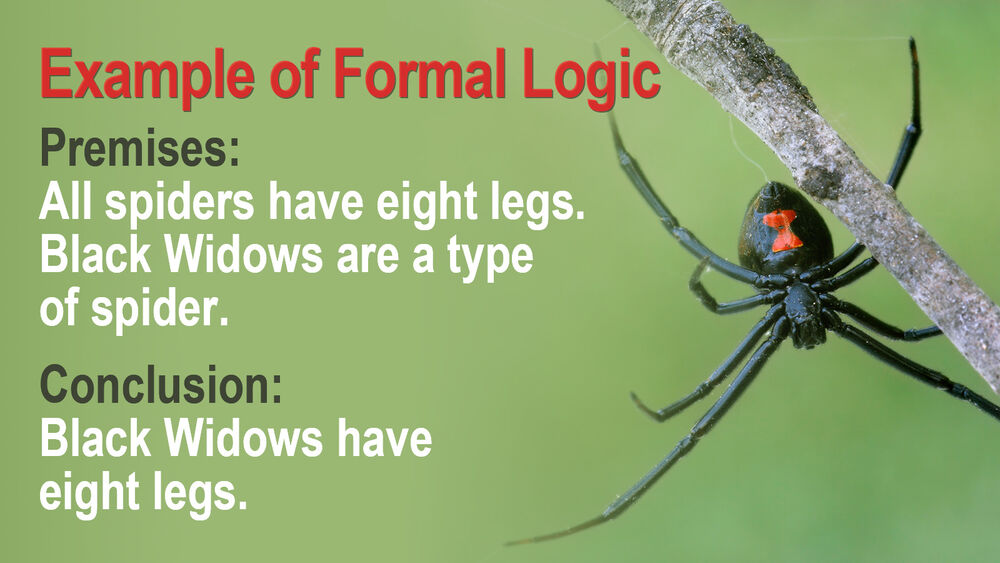 Example of Formal Logic

Premises:
All spiders have eight legs. Black Widows are a type of spider.

Conclusion:
Black Widows have eight legs.